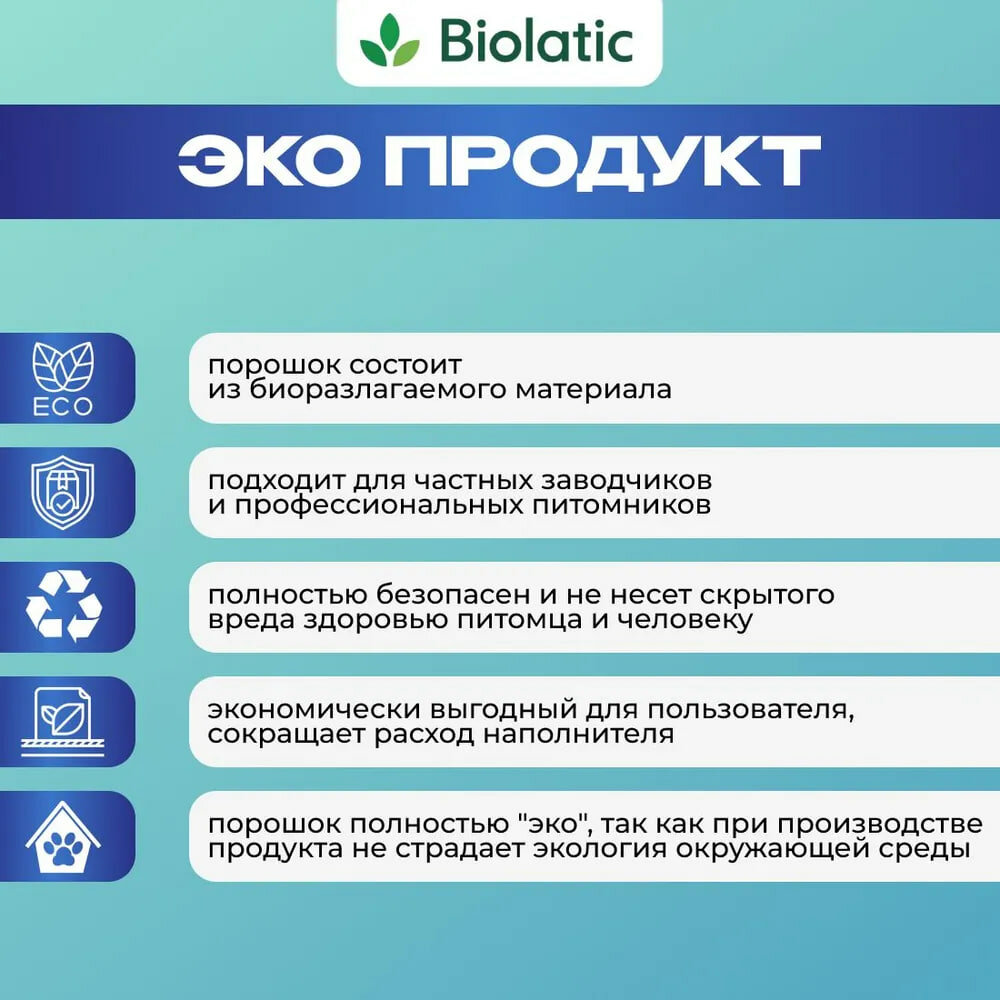 Biolatic

ЭКО ПРОДУКТ

ECO

порошок состоит из биоразлагаемого материала

подходит для частных заводчиков и профессиональных питомников

полностью безопасен и не несет скрытого вреда здоровью питомца и человеку

экономически выгодный для пользователя, сокращает расход наполнителя

порошок полностью "эко", так как при производстве продукта не страдает экология окружающей среды